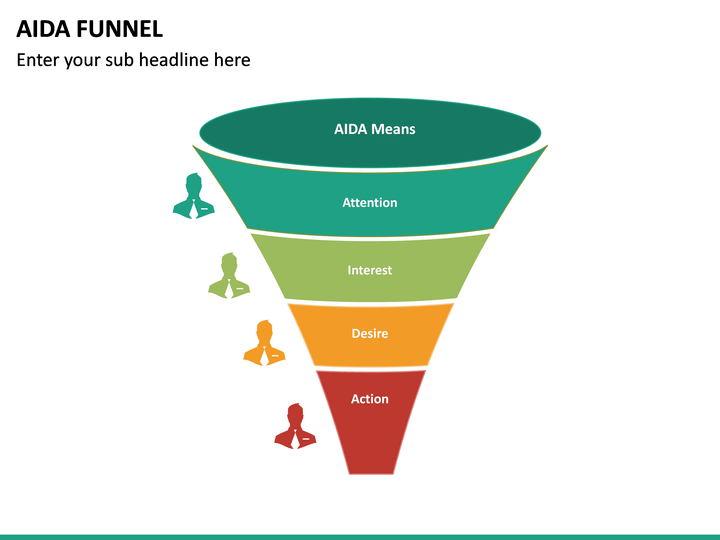 AIDA FUNNEL

Enter your sub headline here

AIDA Means

Attention

Interest

Desire

Action